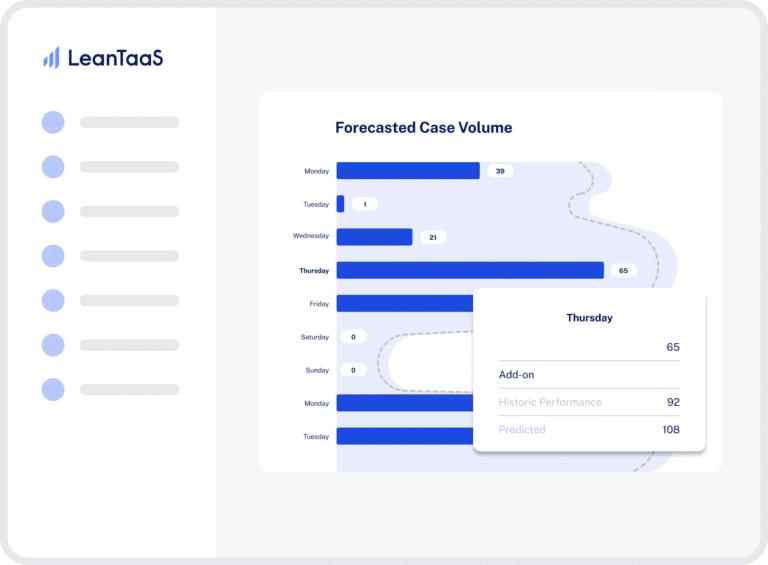 LeanTaaS

Forecasted Case Volume

Monday 39
Tuesday 1
Wednesday 21
Thursday 65
Friday
Saturday 0
Sunday 0
Monday
Tuesday

Thursday

65

Add-on

Historic Performance 92

Predicted 108